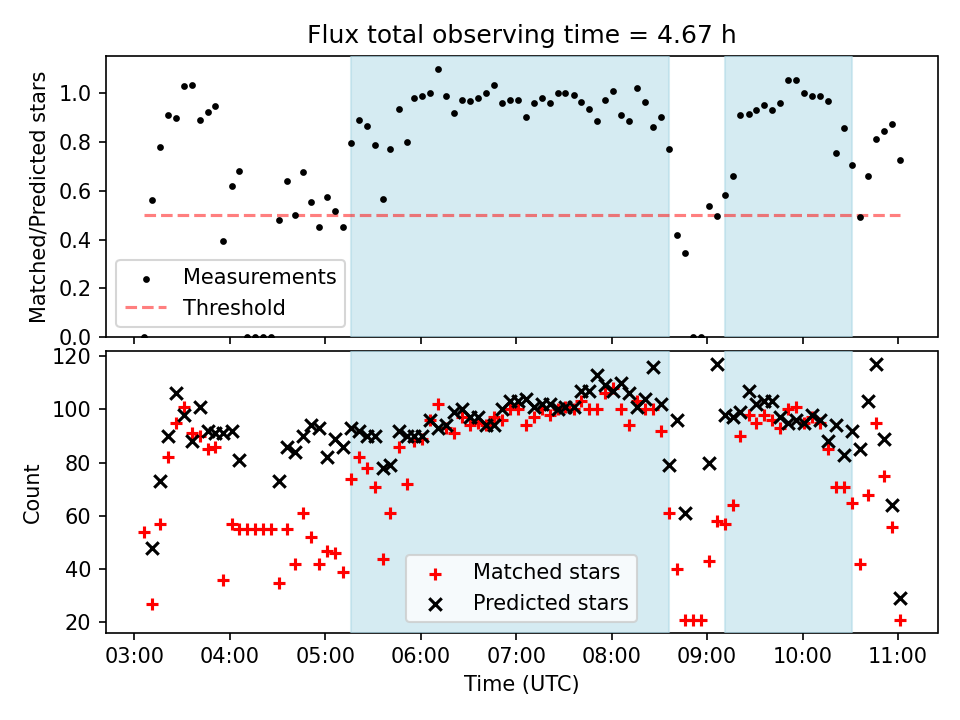 Flux total observing time = 4.67 h

Matched/Predicted stars

1.0
0.8
0.6
0.4
0.2
0.0

Measurements
Threshold

Count

120
100
80
60
40
20

Matched stars
Predicted stars

03:00
04:00
05:00
06:00
07:00
08:00
09:00
10:00
11:00

Time (UTC)